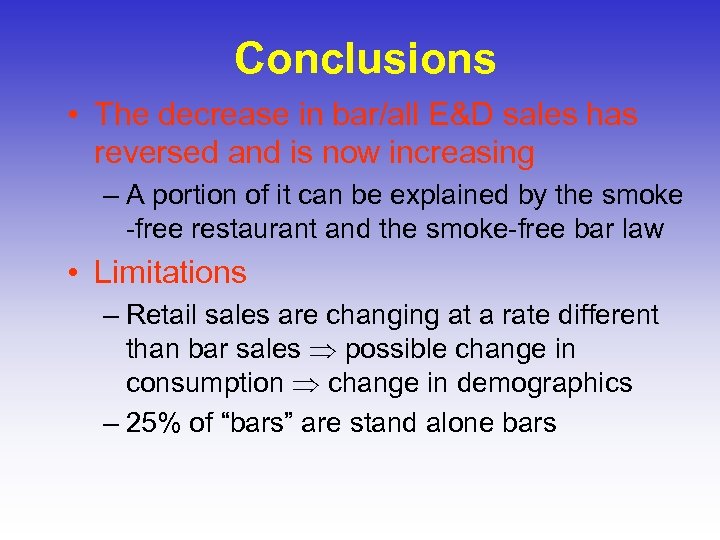 Conclusions

• The decrease in bar/all E&D sales has reversed and is now increasing

– A portion of it can be explained by the smoke -free restaurant and the smoke-free bar law

• Limitations

– Retail sales are changing at a rate different than bar sales $\Rightarrow$ possible change in consumption $\Rightarrow$ change in demographics

– 25% of “bars” are stand alone bars